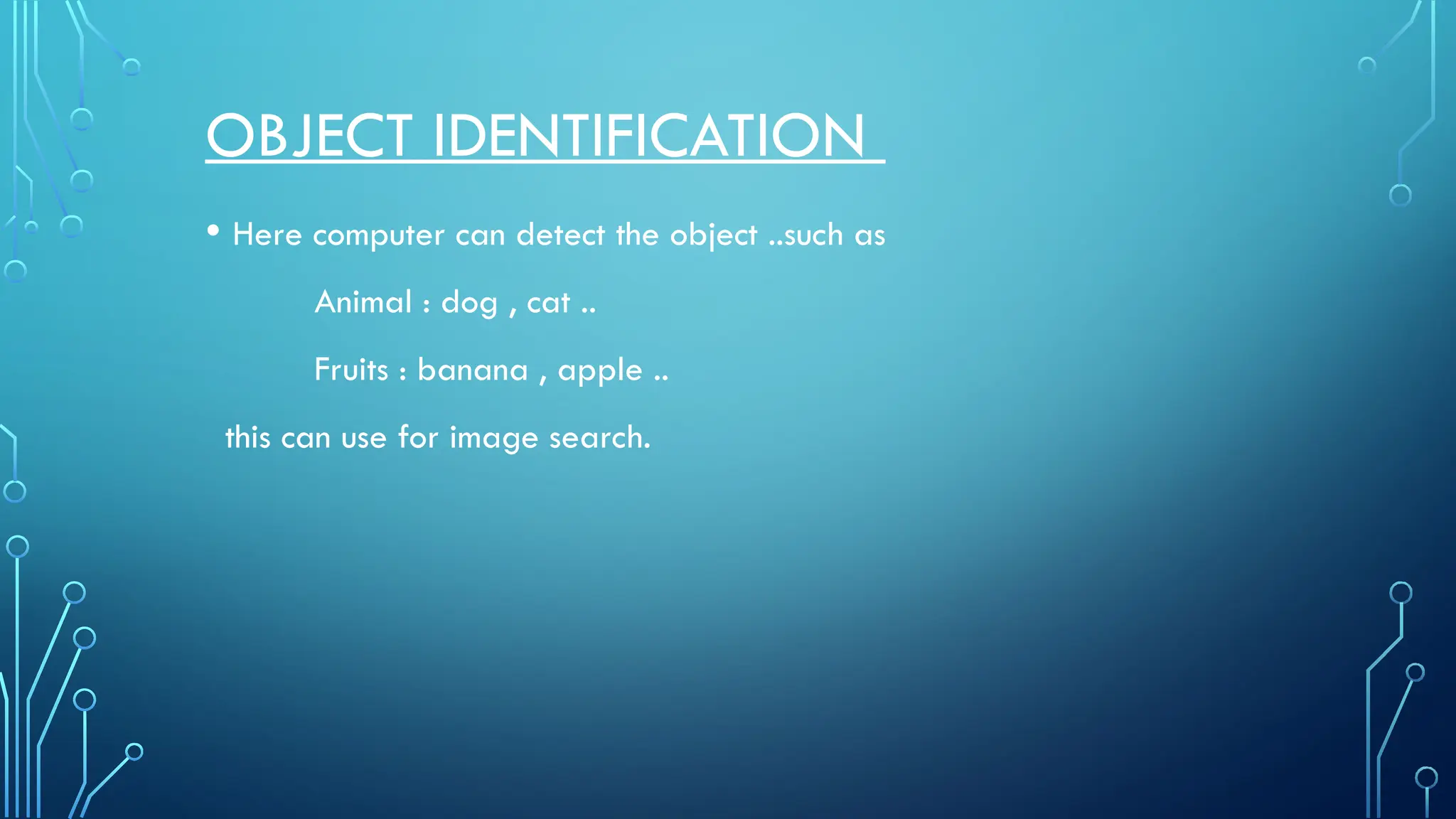 OBJECT IDENTIFICATION

• Here computer can detect the object ..such as

Animal : dog , cat ..

Fruits : banana , apple ..

this can use for image search.